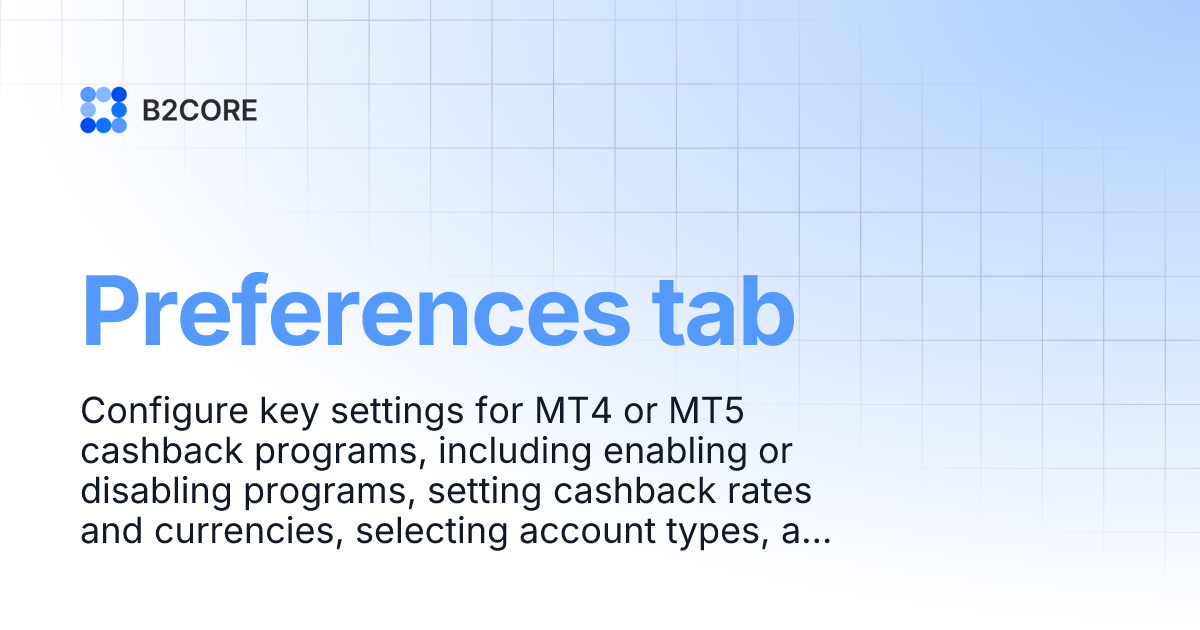 B2CORE

Preferences tab

Configure key settings for MT4 or MT5 cashback programs, including enabling or disabling programs, setting cashback rates and currencies, selecting account types, a...